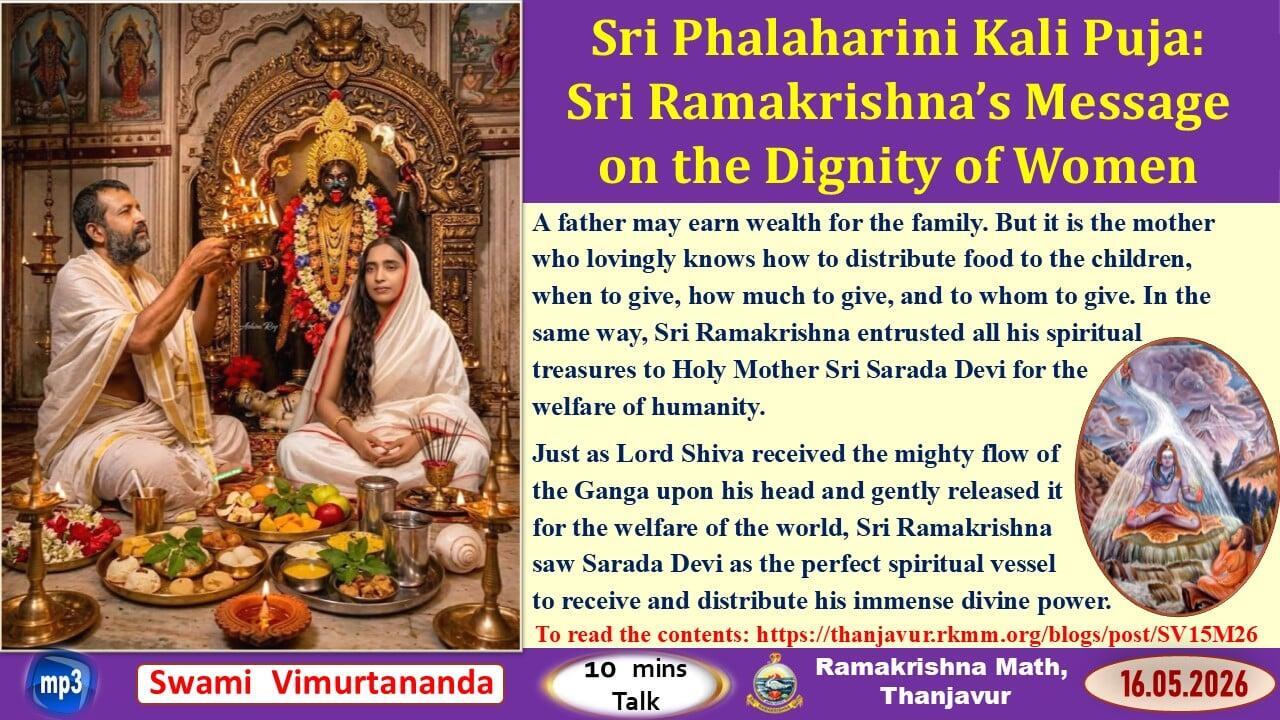 Sri Phalaharini Kali Puja: Sri Ramakrishna's Message on the Dignity of Women

A father may earn wealth for the family. But it is the mother who lovingly knows how to distribute food to the children, when to give, how much to give, and to whom to give. In the same way, Sri Ramakrishna entrusted all his spiritual treasures to Holy Mother Sri Sarada Devi for the welfare of humanity.

Just as Lord Shiva received the mighty flow of the Ganga upon his head and gently released it for the welfare of the world, Sri Ramakrishna saw Sarada Devi as the perfect spiritual vessel to receive and distribute his immense divine power.

To read the contents: https://thanjavur.rkmm.org/blogs/post/SV15M26

mp3

Swami Vimurtananda

10 mins Talk

Ramakrishna Math, Thanjavur

16.05.2026